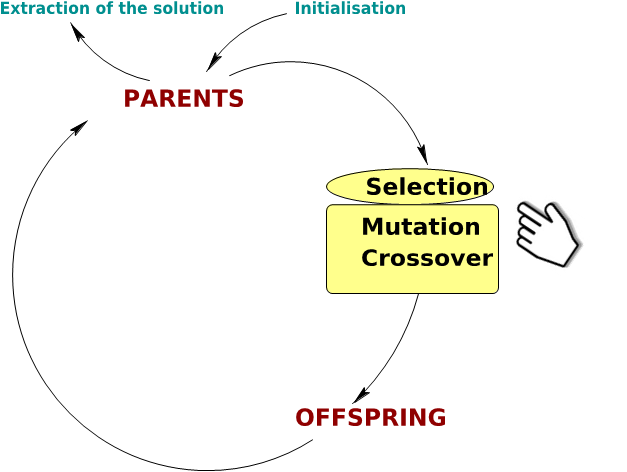 Extraction of the solution
Initialisation
PARENTS
Selection
Mutation
Crossover
OFFSPRING